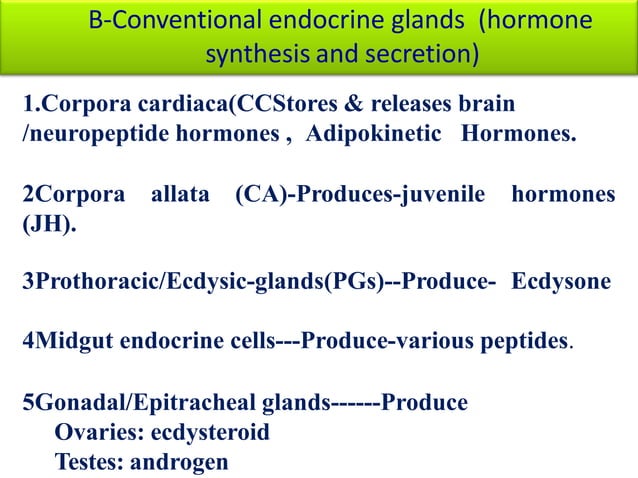 B-Conventional endocrine glands (hormone synthesis and secretion)

1.Corpora cardiaca(CCStores & releases brain /neuropeptide hormones , Adipokinetic Hormones.

2Corpora allata (CA)-Produces-juvenile hormones (JH).

3Prothoracic/Ecdysic-glands(PGs)--Produce- Ecdysone

4Midgut endocrine cells---Produce-various peptides.

5Gonadal/Epitracheal glands------Produce
Ovaries: ecdysteroid
Testes: androgen